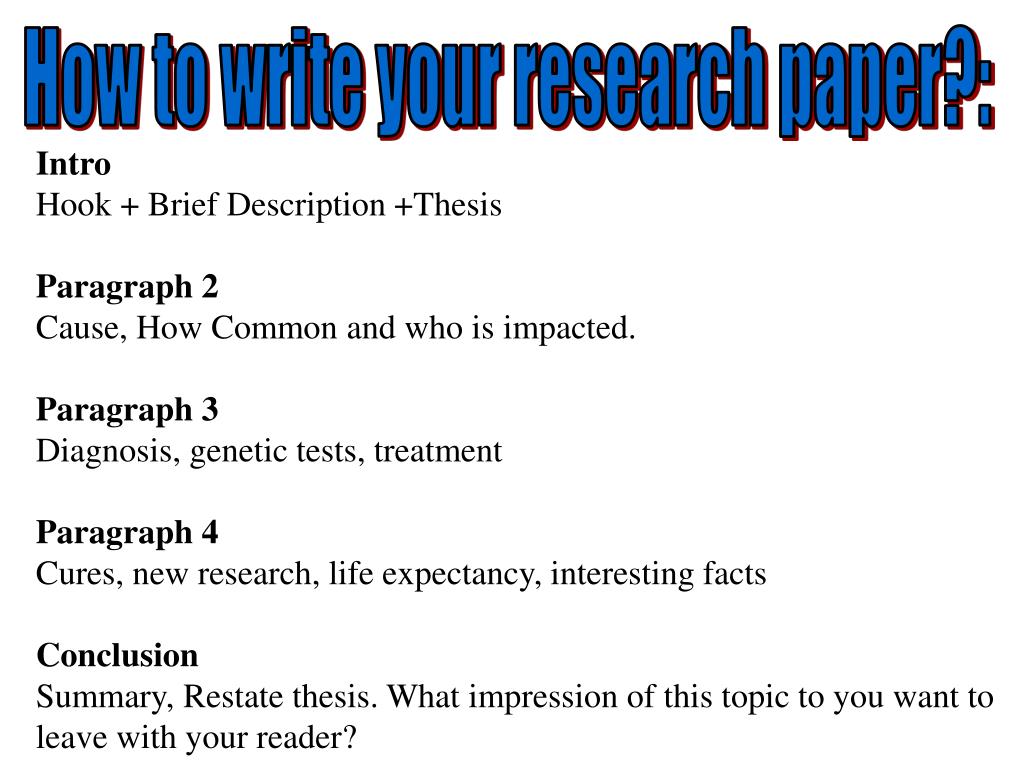 How to write your research paper?:

Intro
Hook + Brief Description +Thesis

Paragraph 2
Cause, How Common and who is impacted.

Paragraph 3
Diagnosis, genetic tests, treatment

Paragraph 4
Cures, new research, life expectancy, interesting facts

Conclusion
Summary, Restate thesis. What impression of this topic to you want to leave with your reader?